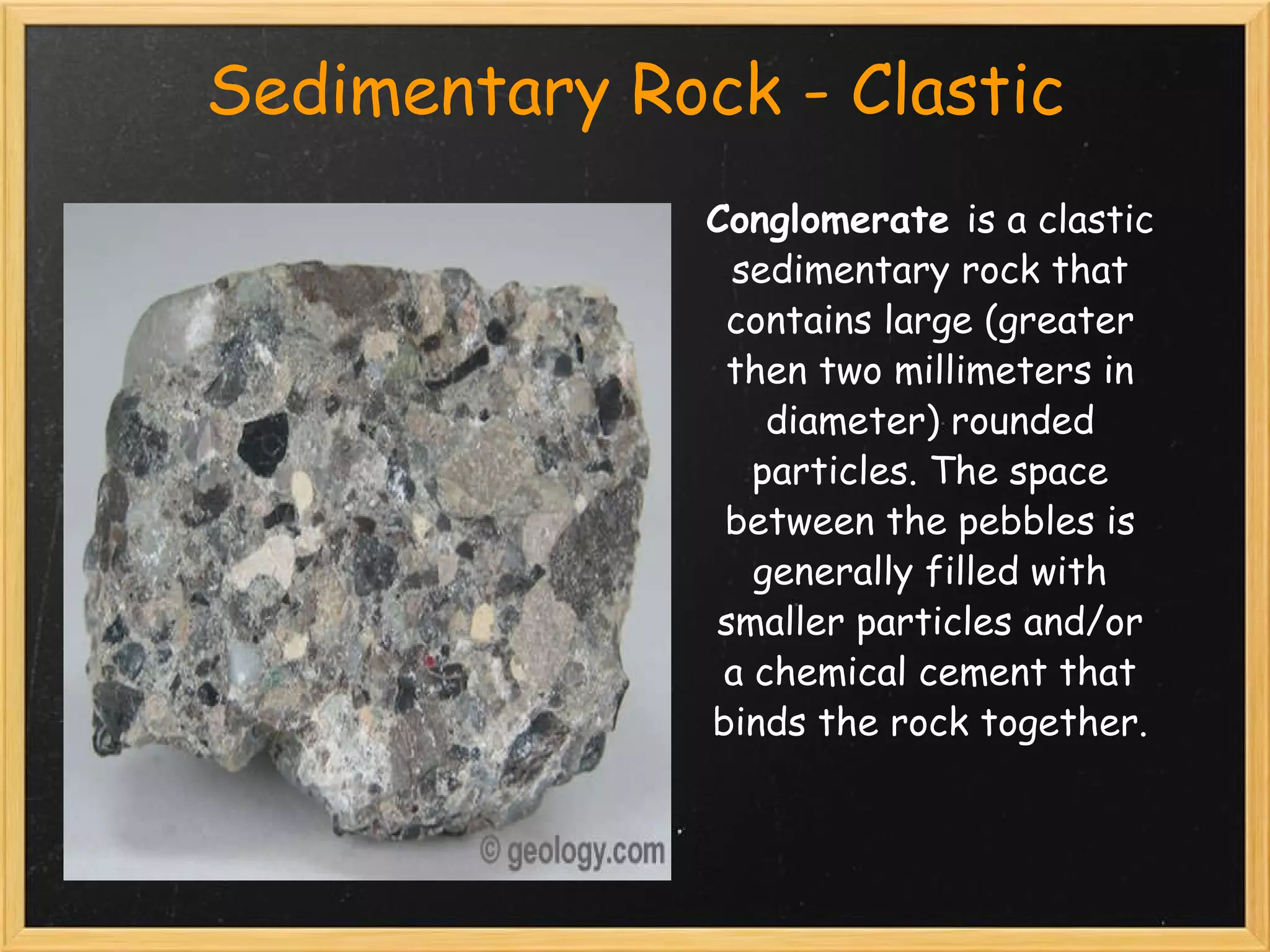 Sedimentary Rock - Clastic

© geology.com

Conglomerate is a clastic sedimentary rock that contains large (greater then two millimeters in diameter) rounded particles. The space between the pebbles is generally filled with smaller particles and/or a chemical cement that binds the rock together.